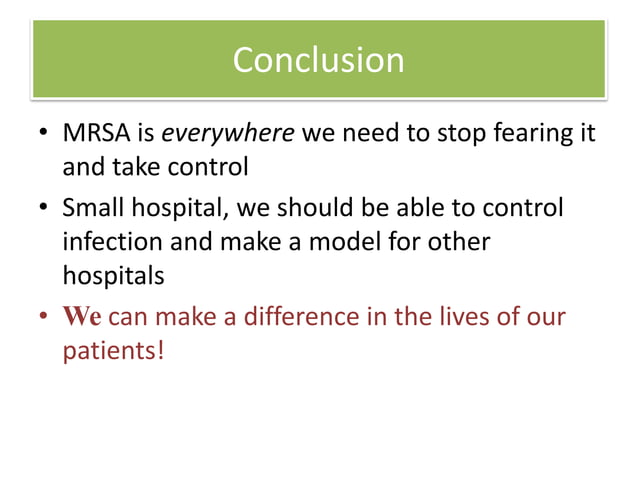 Conclusion

• MRSA is everywhere we need to stop fearing it and take control

• Small hospital, we should be able to control infection and make a model for other hospitals

• We can make a difference in the lives of our patients!